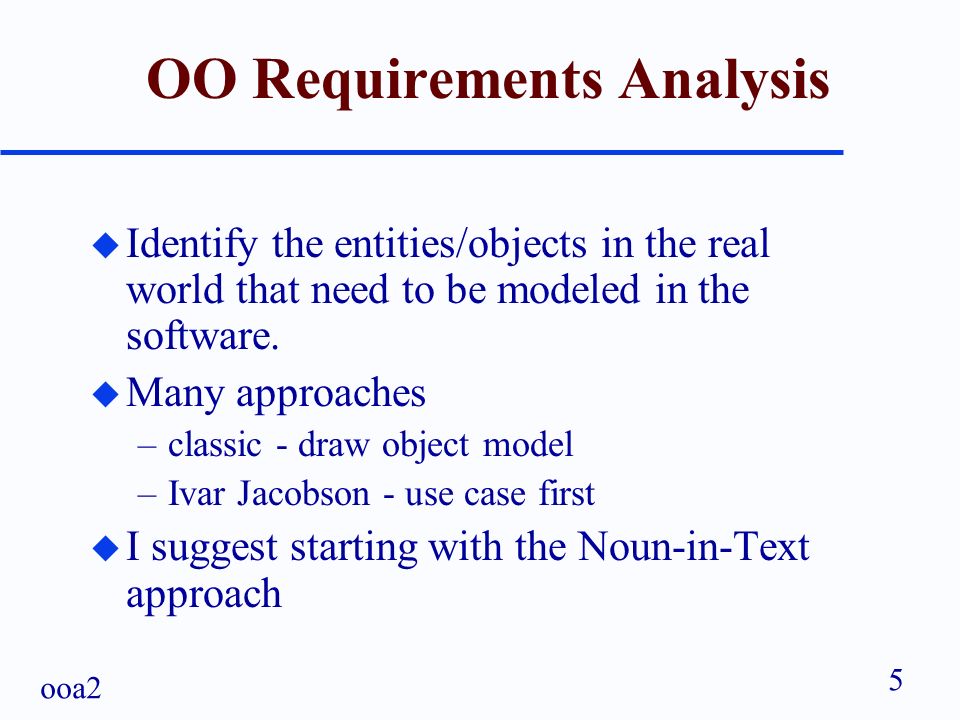 OO Requirements Analysis

◆ Identify the entities/objects in the real world that need to be modeled in the software.

◆ Many approaches
– classic - draw object model
– Ivar Jacobson - use case first

◆ I suggest starting with the Noun-in-Text approach

ooa2

5